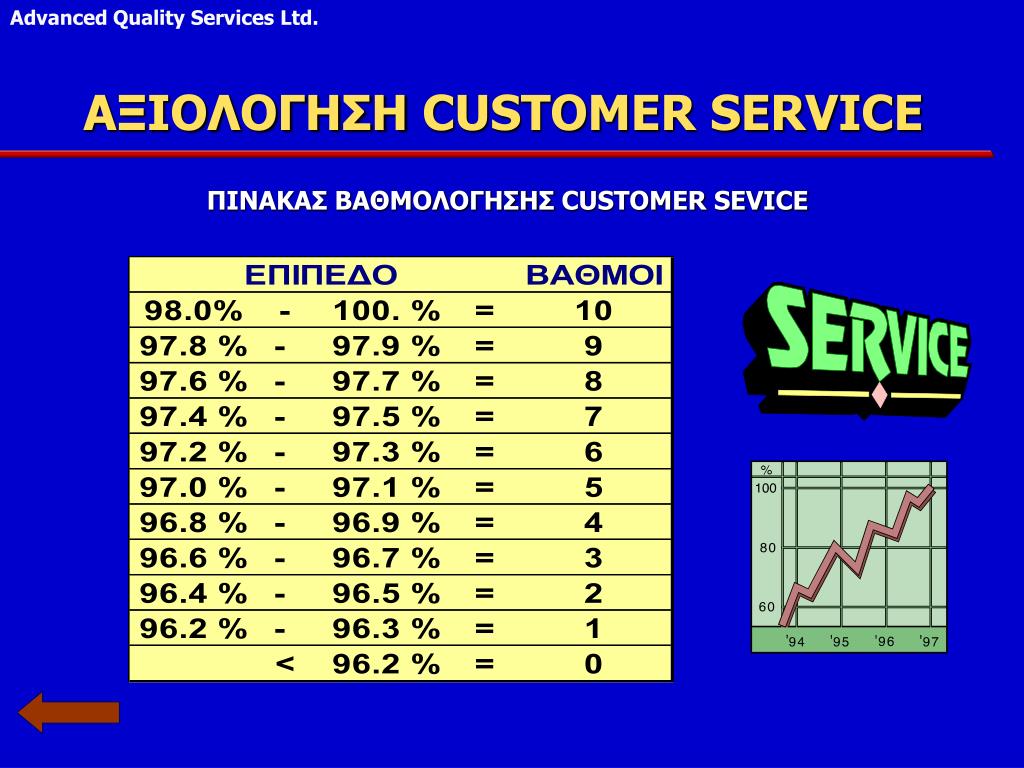 Advanced Quality Services Ltd.

ΑΞΙΟΛΟΓΗΣΗ CUSTOMER SERVICE

ΠΙΝΑΚΑΣ ΒΑΘΜΟΛΟΓΗΣΗΣ CUSTOMER SEVICE

| ΕΠΙΠΕΔΟ | | | | ΒΑΘΜΟΙ |
|---|---|---|---|---|
| 98.0% | - | 100. % | = | 10 |
| 97.8 % | - | 97.9 % | = | 9 |
| 97.6 % | - | 97.7 % | = | 8 |
| 97.4 % | - | 97.5 % | = | 7 |
| 97.2 % | - | 97.3 % | = | 6 |
| 97.0 % | - | 97.1 % | = | 5 |
| 96.8 % | - | 96.9 % | = | 4 |
| 96.6 % | - | 96.7 % | = | 3 |
| 96.4 % | - | 96.5 % | = | 2 |
| 96.2 % | - | 96.3 % | = | 1 |
| | < | 96.2 % | = | 0 |

SERVICE

%
100
80
60
'94 '95 '96 '97